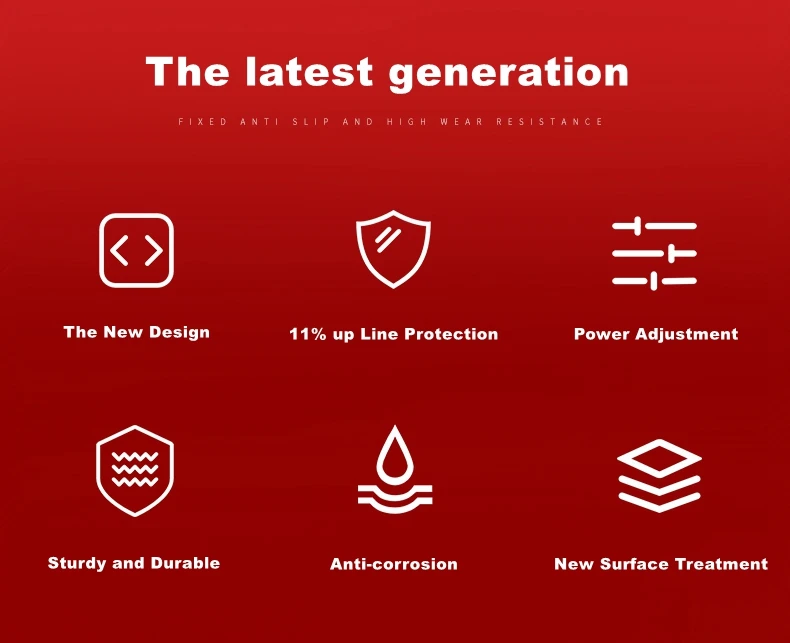 The latest generation

FIXED ANTI SLIP AND HIGH WEAR RESISTANCE

The New Design

11% up Line Protection

Power Adjustment

Sturdy and Durable

Anti-corrosion

New Surface Treatment